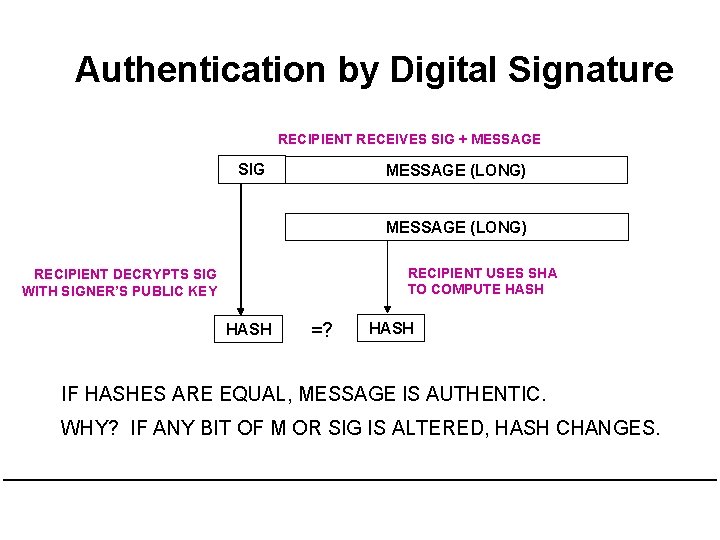 Authentication by Digital Signature

RECIPIENT RECEIVES SIG + MESSAGE

SIG

MESSAGE (LONG)

MESSAGE (LONG)

RECIPIENT DECRYPTS SIG WITH SIGNER'S PUBLIC KEY

RECIPIENT USES SHA TO COMPUTE HASH

HASH =? HASH

IF HASHES ARE EQUAL, MESSAGE IS AUTHENTIC.

WHY? IF ANY BIT OF M OR SIG IS ALTERED, HASH CHANGES.